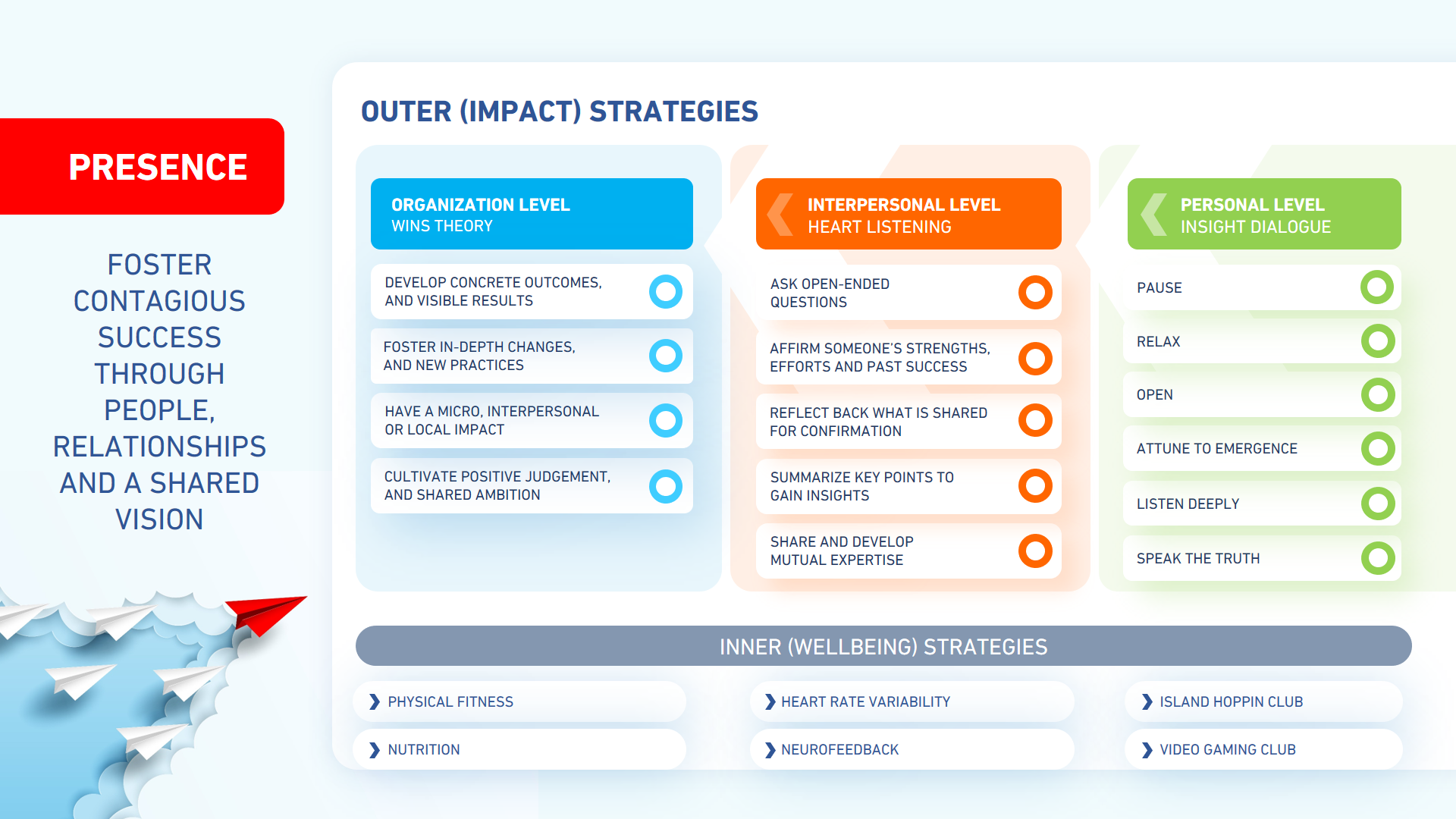 PRESENCE

FOSTER CONTAGIOUS SUCCESS THROUGH PEOPLE, RELATIONSHIPS AND A SHARED VISION

OUTER (IMPACT) STRATEGIES

ORGANIZATION LEVEL
WINS THEORY

DEVELOP CONCRETE OUTCOMES, AND VISIBLE RESULTS

FOSTER IN-DEPTH CHANGES, AND NEW PRACTICES

HAVE A MICRO, INTERPERSONAL OR LOCAL IMPACT

CULTIVATE POSITIVE JUDGEMENT, AND SHARED AMBITION

INTERPERSONAL LEVEL
HEART LISTENING

ASK OPEN-ENDED QUESTIONS

AFFIRM SOMEONE'S STRENGTHS, EFFORTS AND PAST SUCCESS

REFLECT BACK WHAT IS SHARED FOR CONFIRMATION

SUMMARIZE KEY POINTS TO GAIN INSIGHTS

SHARE AND DEVELOP MUTUAL EXPERTISE

PERSONAL LEVEL
INSIGHT DIALOGUE

PAUSE

RELAX

OPEN

ATTUNE TO EMERGENCE

LISTEN DEEPLY

SPEAK THE TRUTH

INNER (WELLBEING) STRATEGIES

PHYSICAL FITNESS

NUTRITION

HEART RATE VARIABILITY

NEUROFEEDBACK

ISLAND HOPPIN CLUB

VIDEO GAMING CLUB